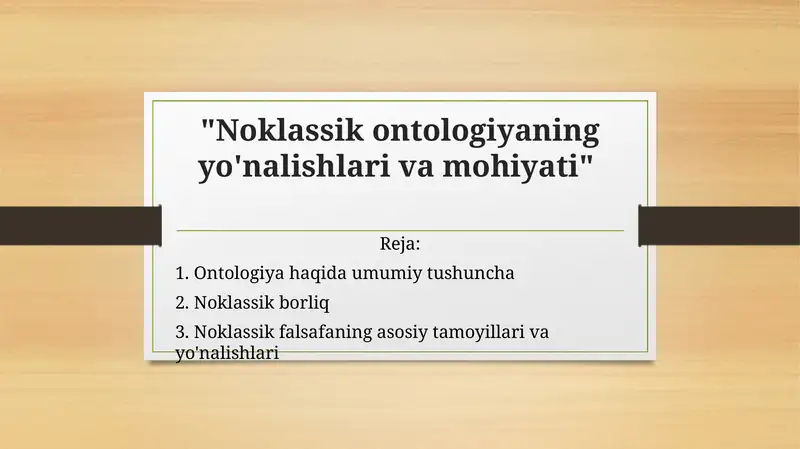 "Noklassik ontologiyaning yo'nalishlari va mohiyati"

Reja:

1. Ontologiya haqida umumiy tushuncha

2. Noklassik borliq

3. Noklassik falsafaning asosiy tamoyillari va yo'nalishlari